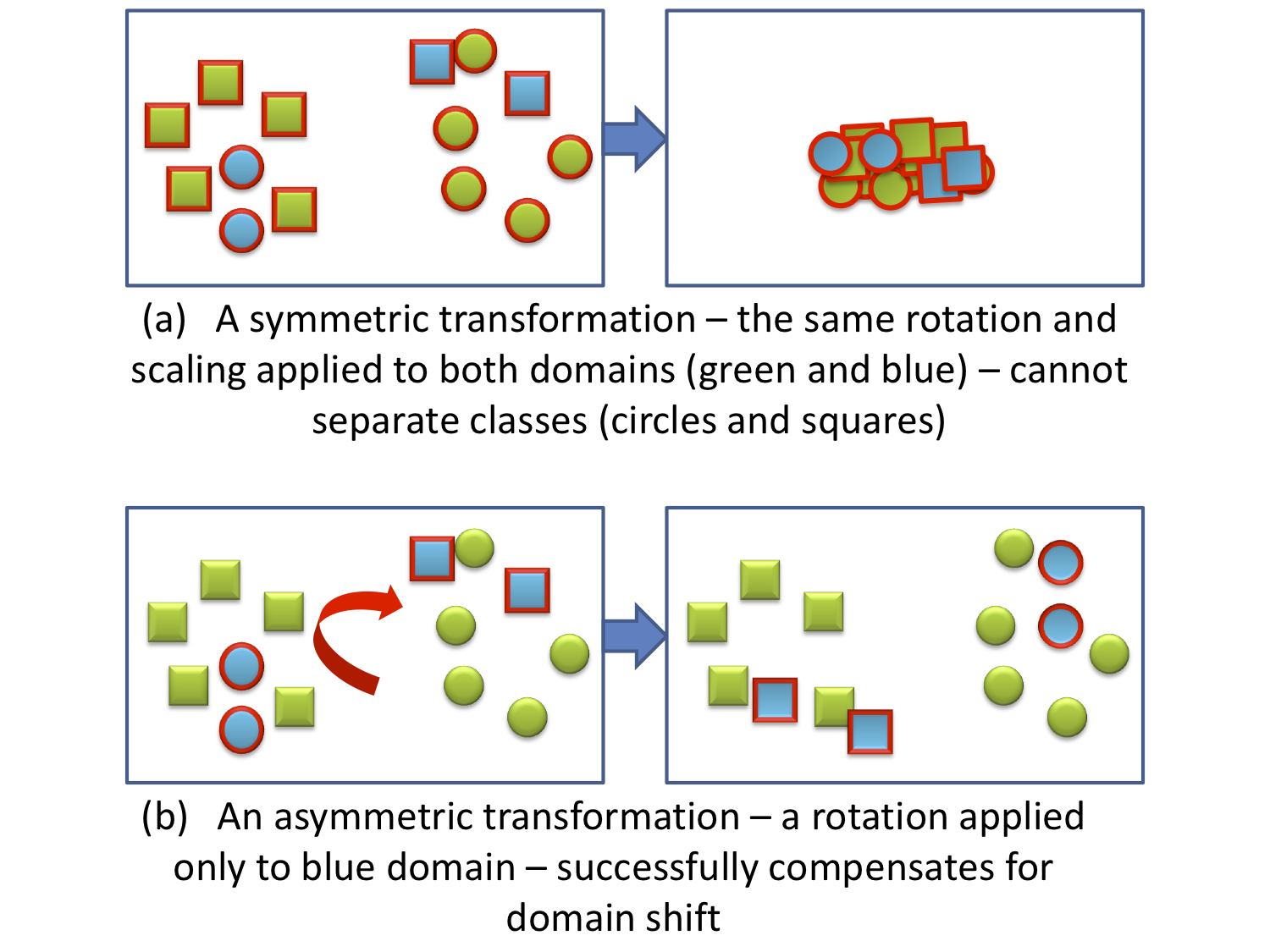 (a) A symmetric transformation – the same rotation and scaling applied to both domains (green and blue) – cannot separate classes (circles and squares)

(b) An asymmetric transformation – a rotation applied only to blue domain – successfully compensates for domain shift